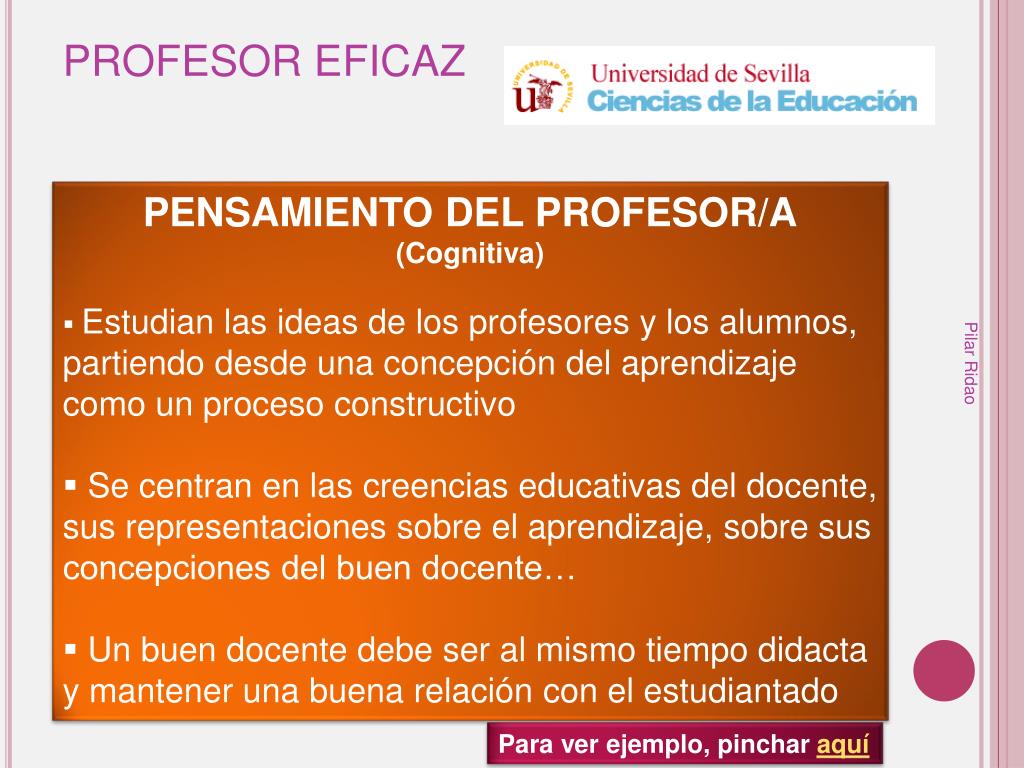 PROFESOR EFICAZ

UNIVERSIDAD DE SEVILLA
Universidad de Sevilla
Ciencias de la Educación

PENSAMIENTO DEL PROFESOR/A
(Cognitiva)

▪ Estudian las ideas de los profesores y los alumnos, partiendo desde una concepción del aprendizaje como un proceso constructivo

▪ Se centran en las creencias educativas del docente, sus representaciones sobre el aprendizaje, sobre sus concepciones del buen docente…

▪ Un buen docente debe ser al mismo tiempo didacta y mantener una buena relación con el estudiantado

Pilar Ridao

Para ver ejemplo, pinchar aquí